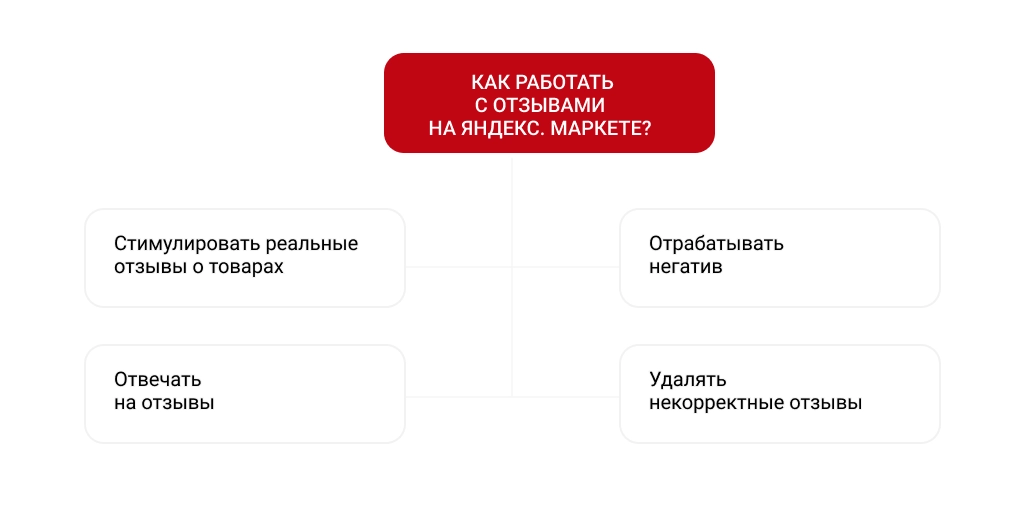 КАК РАБОТАТЬ С ОТЗЫВАМИ НА ЯНДЕКС. МАРКЕТЕ?

Стимулировать реальные отзывы о товарах

Отрабатывать негатив

Отвечать на отзывы

Удалять некорректные отзывы